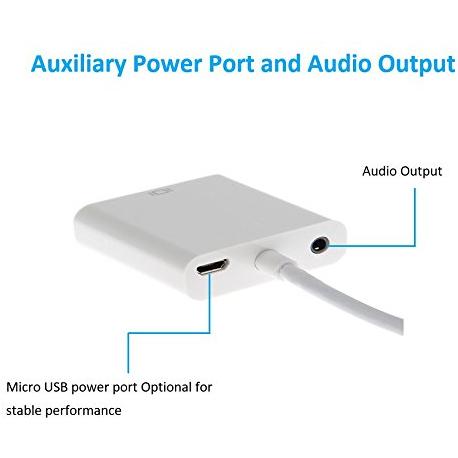 Auxiliary Power Port and Audio Output

Audio Output

Micro USB power port Optional for stable performance